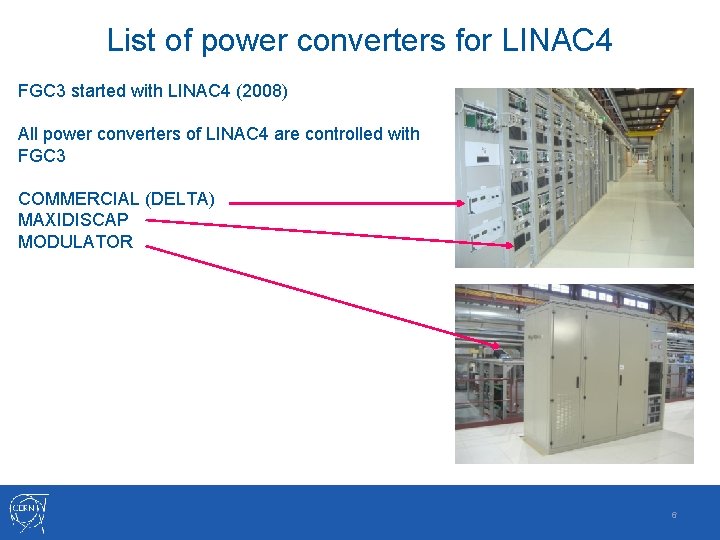 List of power converters for LINAC4

FGC3 started with LINAC4 (2008)

All power converters of LINAC4 are controlled with FGC3

COMMERCIAL (DELTA)
MAXIDISCAP
MODULATOR

CERN

6